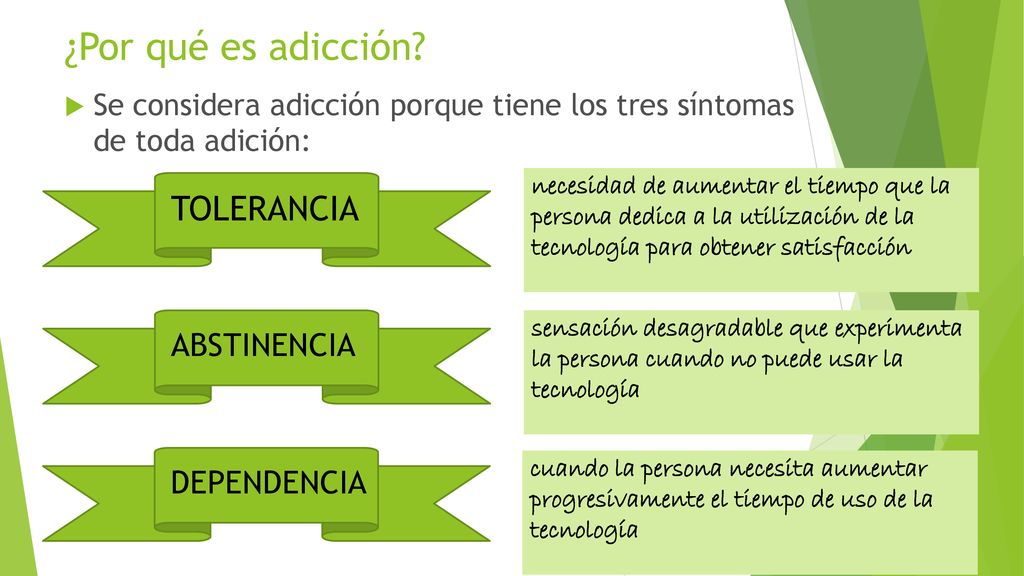 ¿Por qué es adicción?

Se considera adicción porque tiene los tres síntomas de toda adición:

TOLERANCIA

necesidad de aumentar el tiempo que la persona dedica a la utilización de la tecnología para obtener satisfacción

ABSTINENCIA

sensación desagradable que experimenta la persona cuando no puede usar la tecnología

DEPENDENCIA

cuando la persona necesita aumentar progresivamente el tiempo de uso de la tecnología